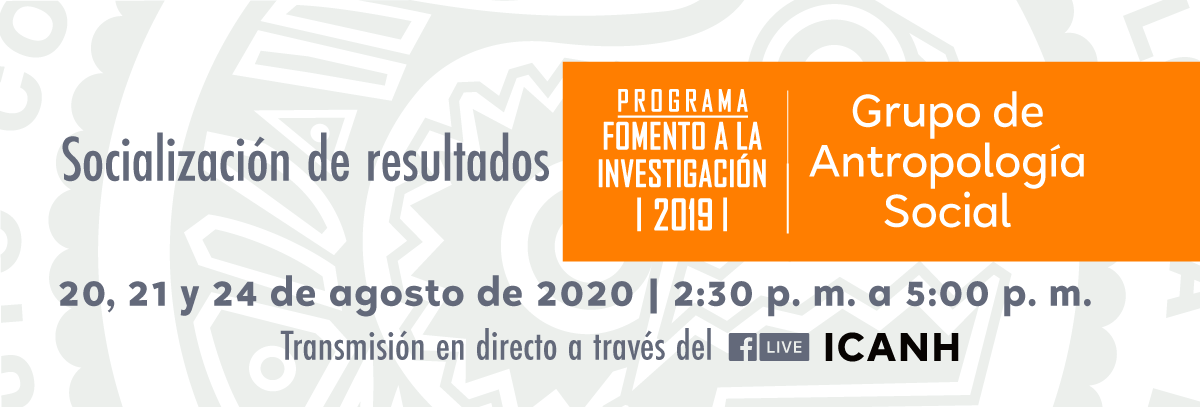 Socialización de resultados

PROGRAMA
FOMENTO A LA INVESTIGACIÓN
| 2019 |

Grupo de Antropología Social

20, 21 y 24 de agosto de 2020 | 2:30 p. m. a 5:00 p. m.

Transmisión en directo a través del f LIVE ICANH